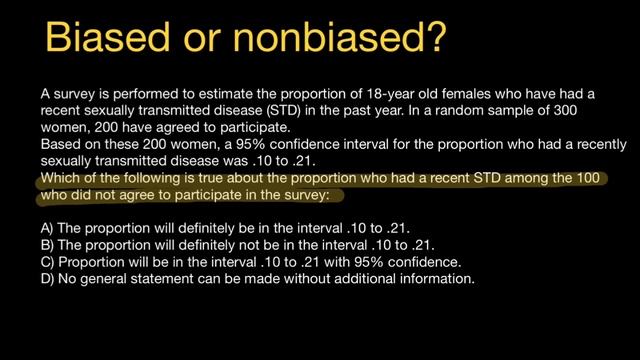 Biased or nonbiased?

A survey is performed to estimate the proportion of 18-year old females who have had a recent sexually transmitted disease (STD) in the past year. In a random sample of 300 women, 200 have agreed to participate.
Based on these 200 women, a 95% confidence interval for the proportion who had a recently sexually transmitted disease was .10 to .21.
Which of the following is true about the proportion who had a recent STD among the 100 who did not agree to participate in the survey:

A) The proportion will definitely be in the interval .10 to .21.
B) The proportion will definitely not be in the interval .10 to .21.
C) Proportion will be in the interval .10 to .21 with 95% confidence.
D) No general statement can be made without additional information.